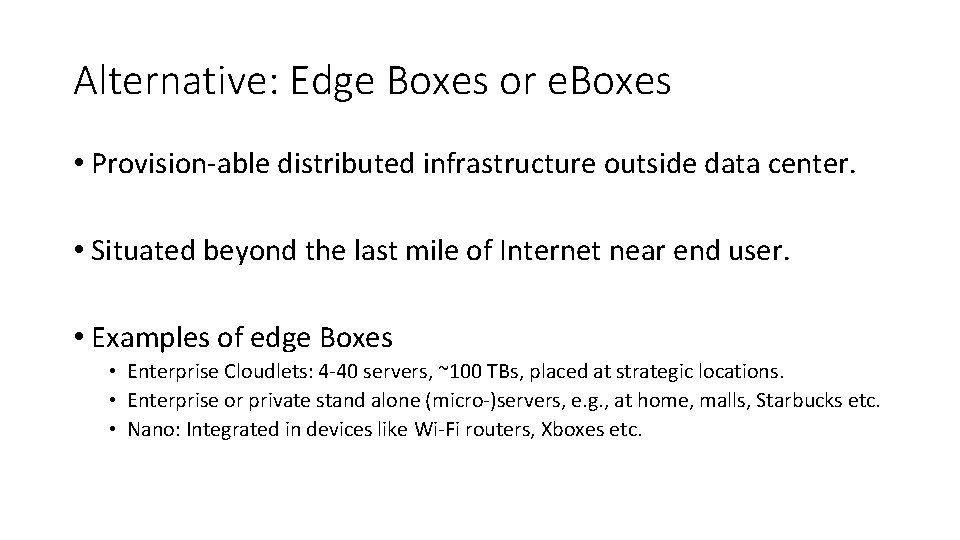 Alternative: Edge Boxes or eBoxes

• Provision-able distributed infrastructure outside data center.

• Situated beyond the last mile of Internet near end user.

• Examples of edge Boxes
  • Enterprise Cloudlets: 4-40 servers, ~100 TBs, placed at strategic locations.
  • Enterprise or private stand alone (micro-)servers, e.g., at home, malls, Starbucks etc.
  • Nano: Integrated in devices like Wi-Fi routers, Xboxes etc.